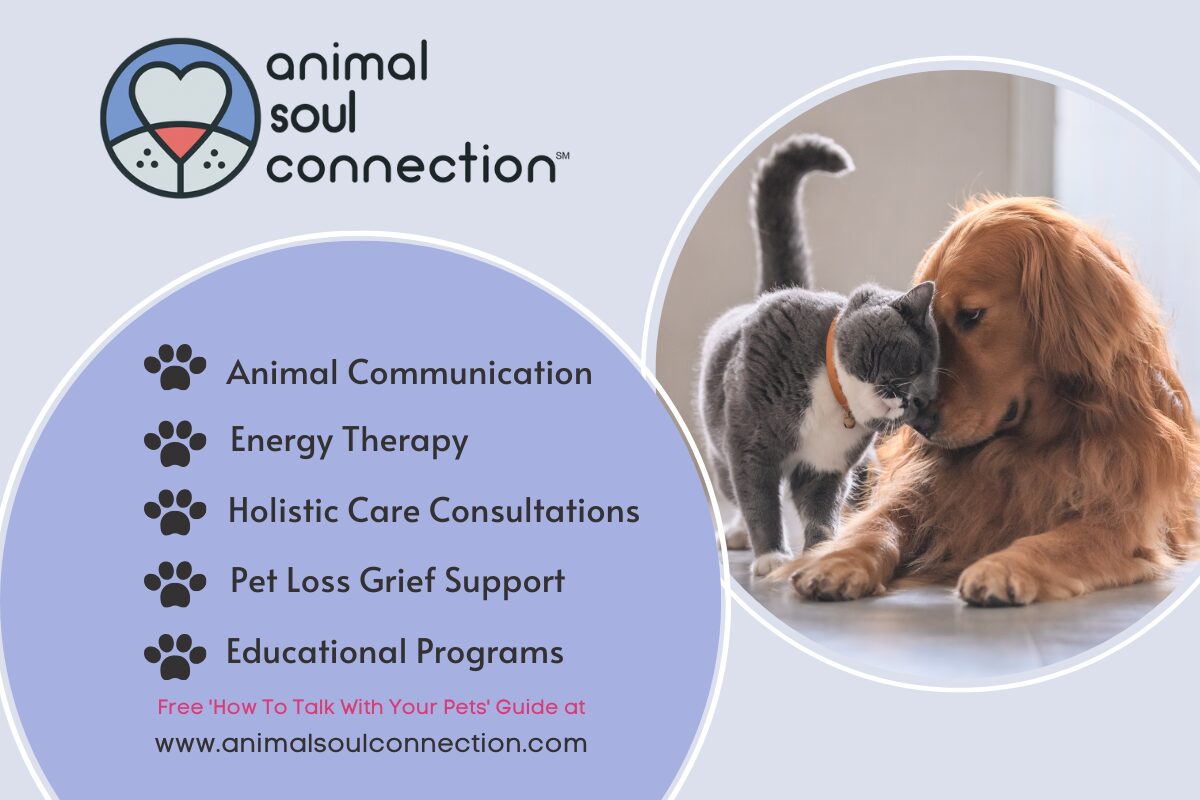 animal soul connection℠

Animal Communication

Energy Therapy

Holistic Care Consultations

Pet Loss Grief Support

Educational Programs

Free 'How To Talk With Your Pets' Guide at

www.animalsoulconnection.com